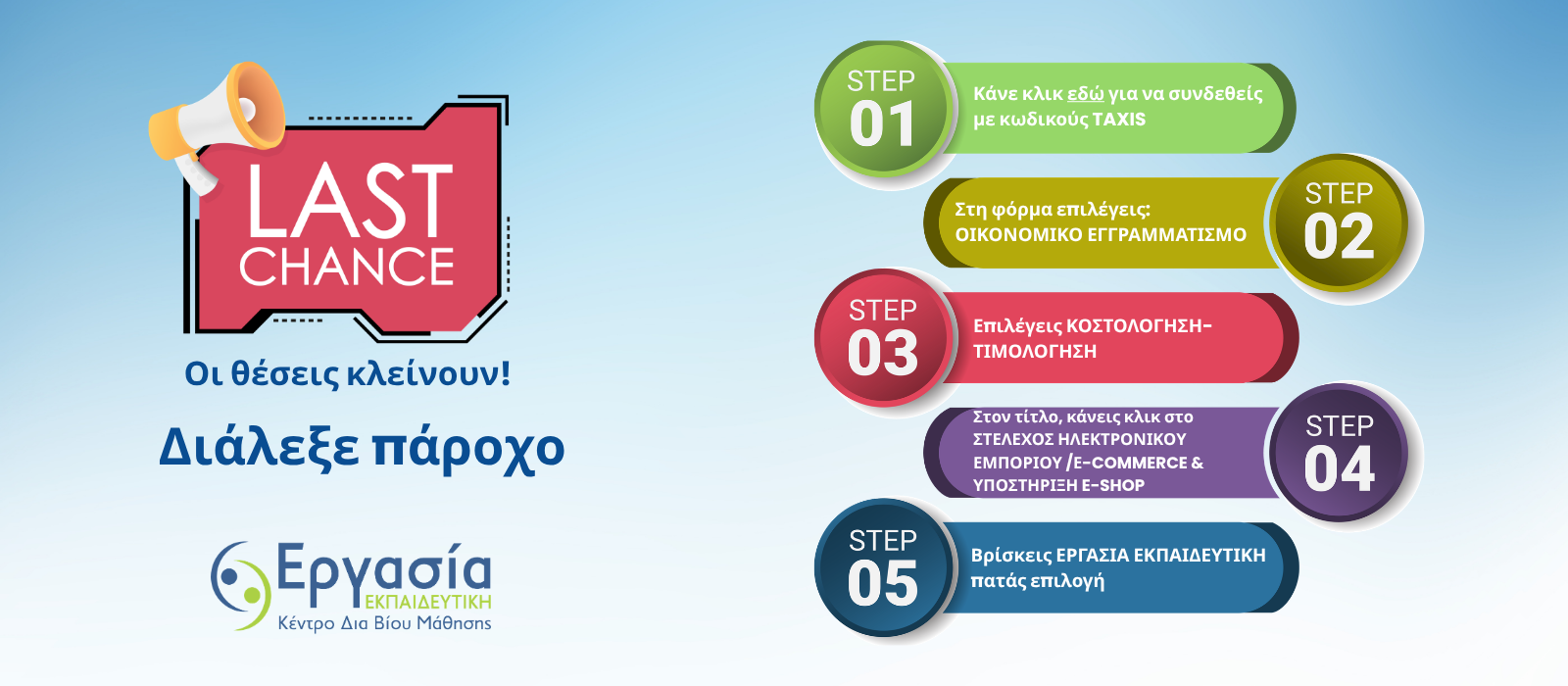 LAST CHANCE

Οι θέσεις κλείνουν!

Διάλεξε πάροχο

Εργασία
ΕΚΠΑΙΔΕΥΤΙΚΗ
Κέντρο Δια Βίου Μάθησης

STEP 01
Κάνε κλικ εδώ για να συνδεθείς με κωδικούς TAXIS

STEP 02
Στη φόρμα επιλέγεις: ΟΙΚΟΝΟΜΙΚΟ ΕΓΓΡΑΜΜΑΤΙΣΜΟ

STEP 03
Επιλέγεις ΚΟΣΤΟΛΟΓΗΣΗ-ΤΙΜΟΛΟΓΗΣΗ

STEP 04
Στον τίτλο, κάνεις κλικ στο ΣΤΕΛΕΧΟΣ ΗΛΕΚΤΡΟΝΙΚΟΥ ΕΜΠΟΡΙΟΥ /E-COMMERCE & ΥΠΟΣΤΗΡΙΞΗ E-SHOP

STEP 05
Βρίσκεις ΕΡΓΑΣΙΑ ΕΚΠΑΙΔΕΥΤΙΚΗ πατάς επιλογή